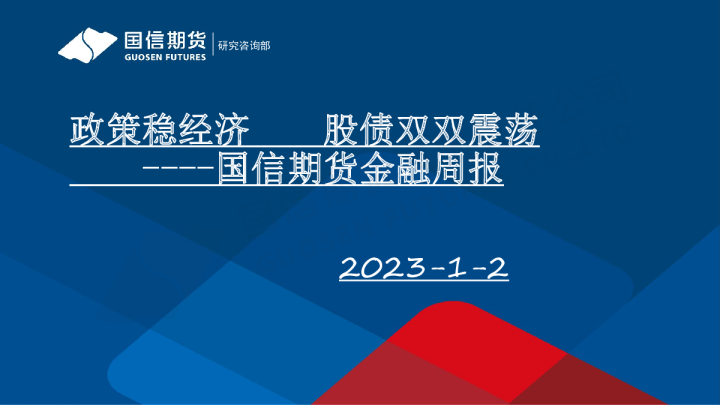 国信期货
GUOSEN FUTURES
研究咨询部

政策稳经济　　股债双双震荡
-----国信期货金融周报

2023-1-2